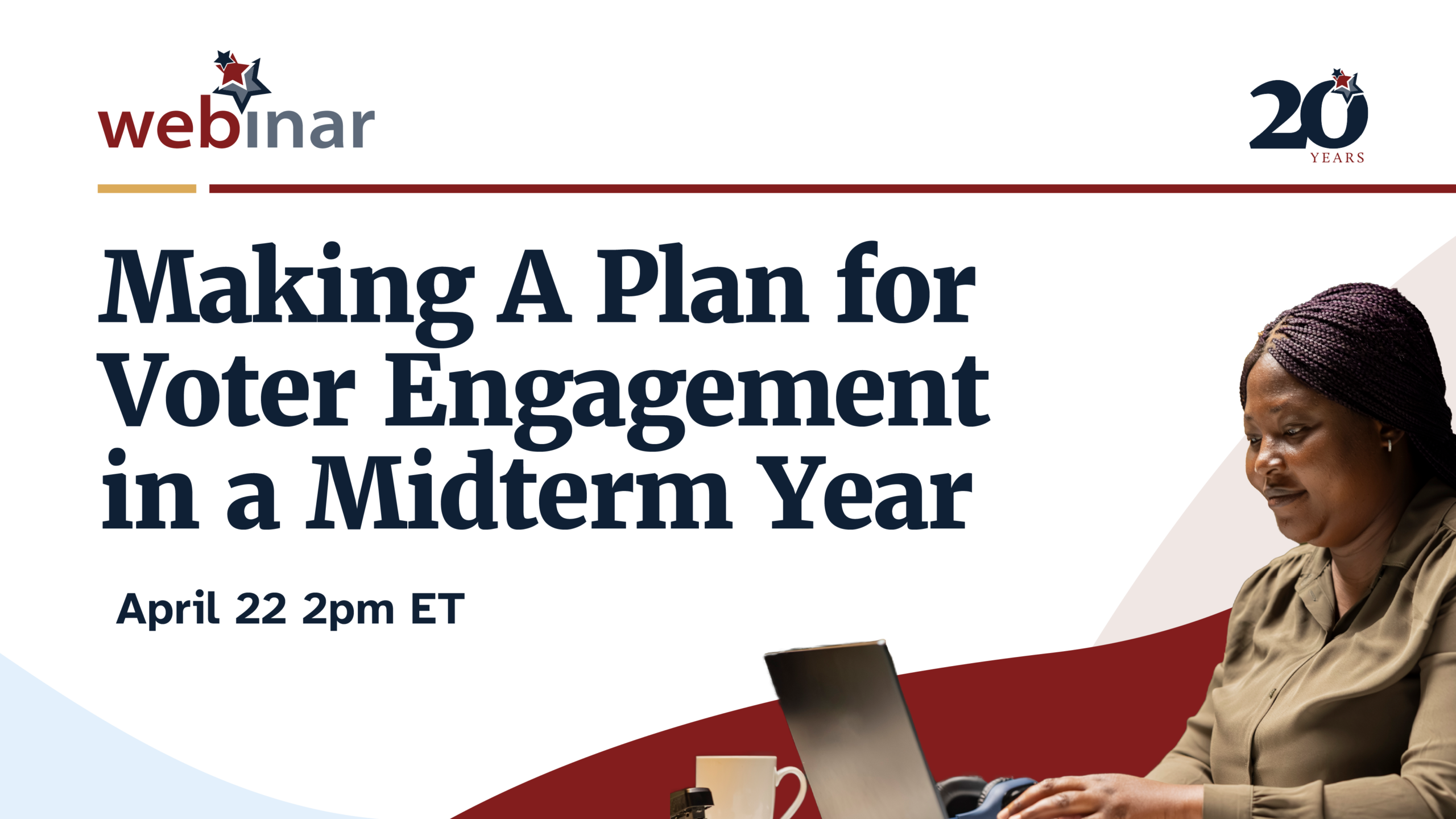 webinar

20 YEARS

Making A Plan for Voter Engagement in a Midterm Year

April 22 2pm ET